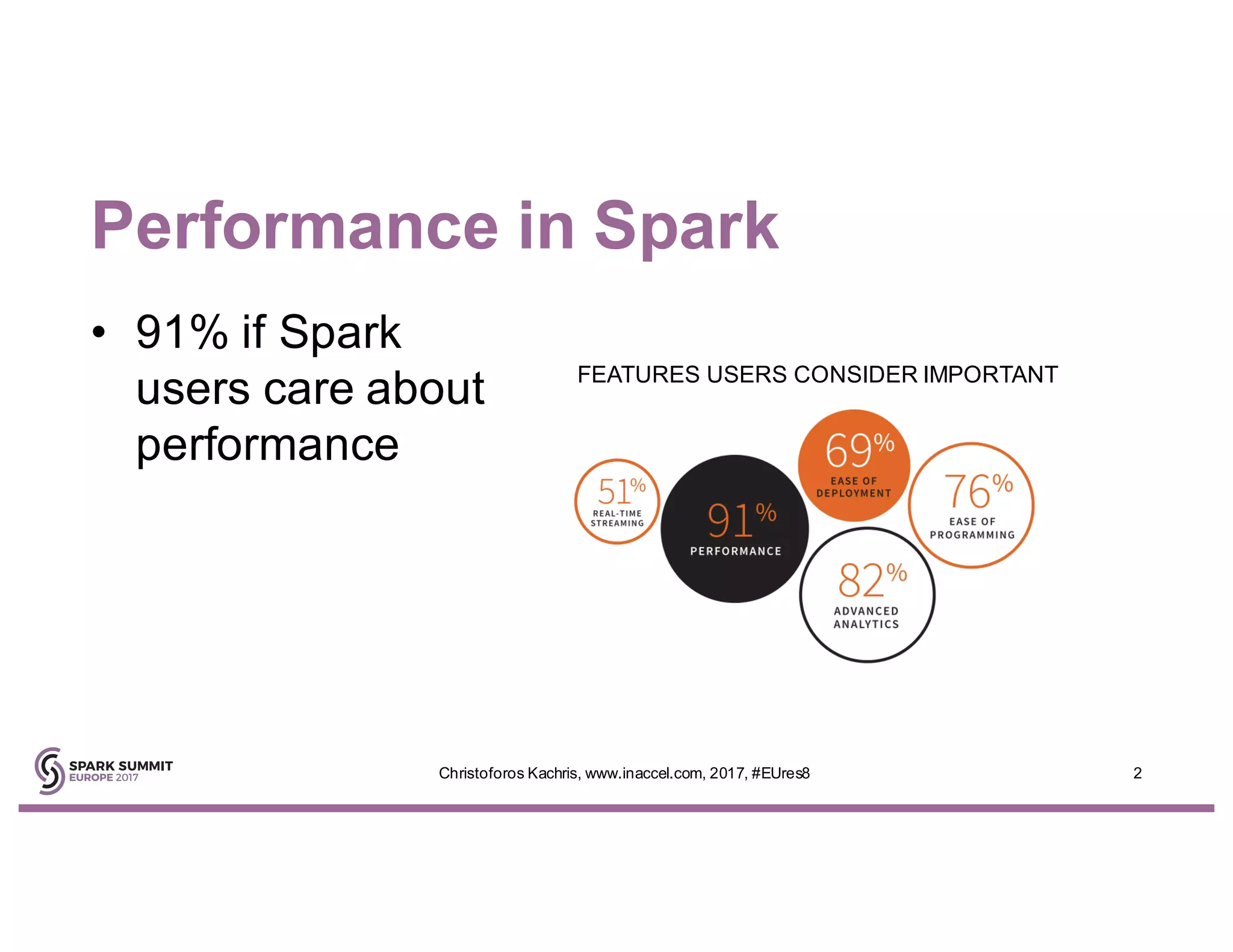 Performance in Spark

• 91% if Spark users care about performance

FEATURES USERS CONSIDER IMPORTANT

51%
REAL-TIME STREAMING

91%
PERFORMANCE

69%
EASE OF DEPLOYMENT

82%
ADVANCED ANALYTICS

76%
EASE OF PROGRAMMING

SPARK SUMMIT
EUROPE 2017

Christoforos Kachris, www.inaccel.com, 2017, #EUres8

2